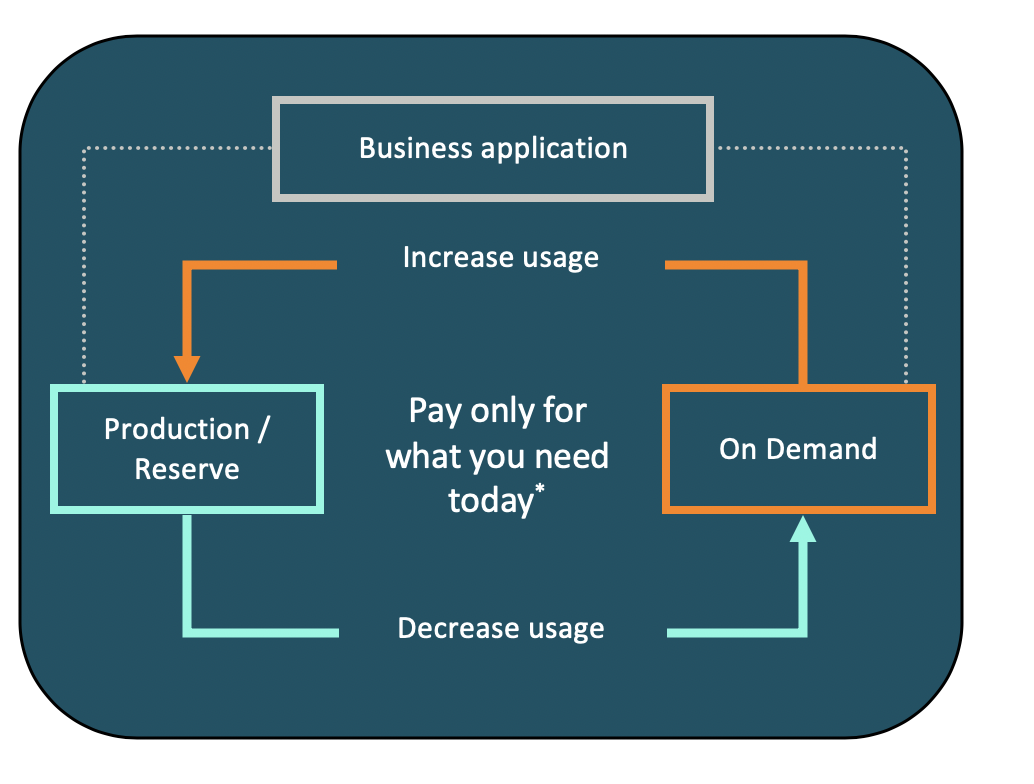 Business application

Increase usage

Production / Reserve

Pay only for what you need today*

On Demand

Decrease usage